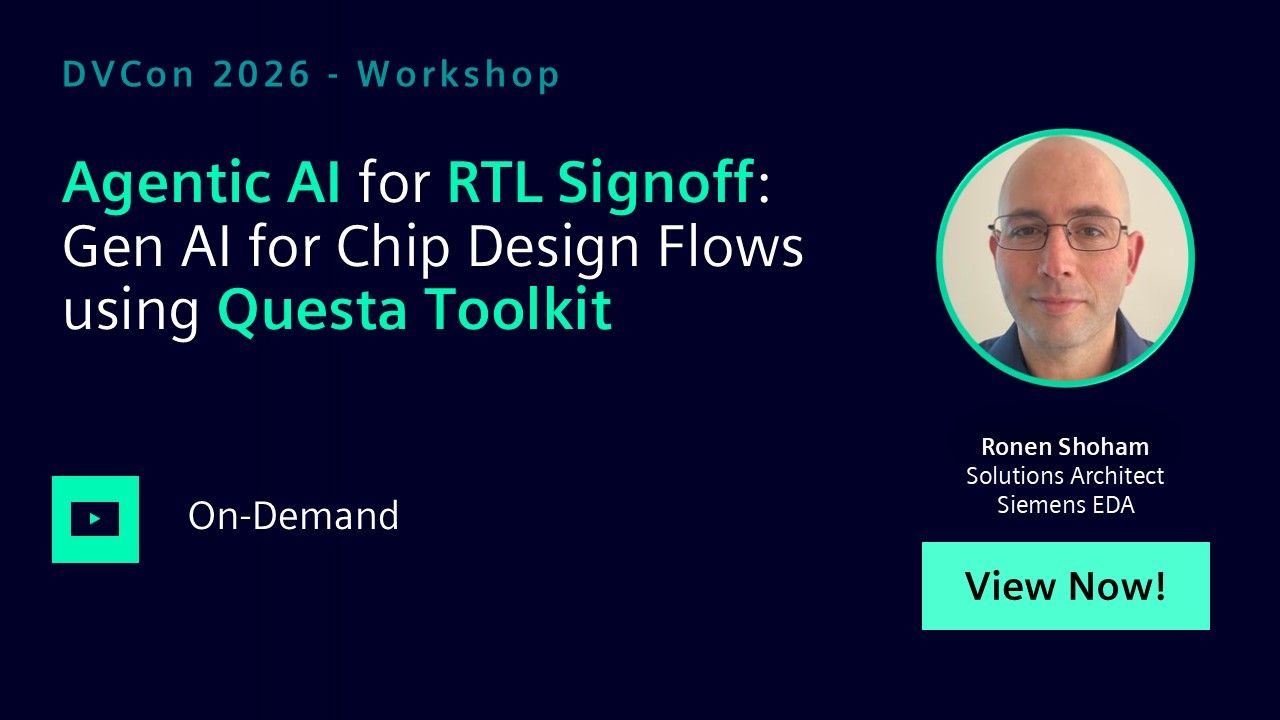 DVCon 2026 - Workshop

Agentic AI for RTL Signoff: Gen AI for Chip Design Flows using Questa Toolkit

On-Demand

Ronen Shoham
Solutions Architect
Siemens EDA

View Now!